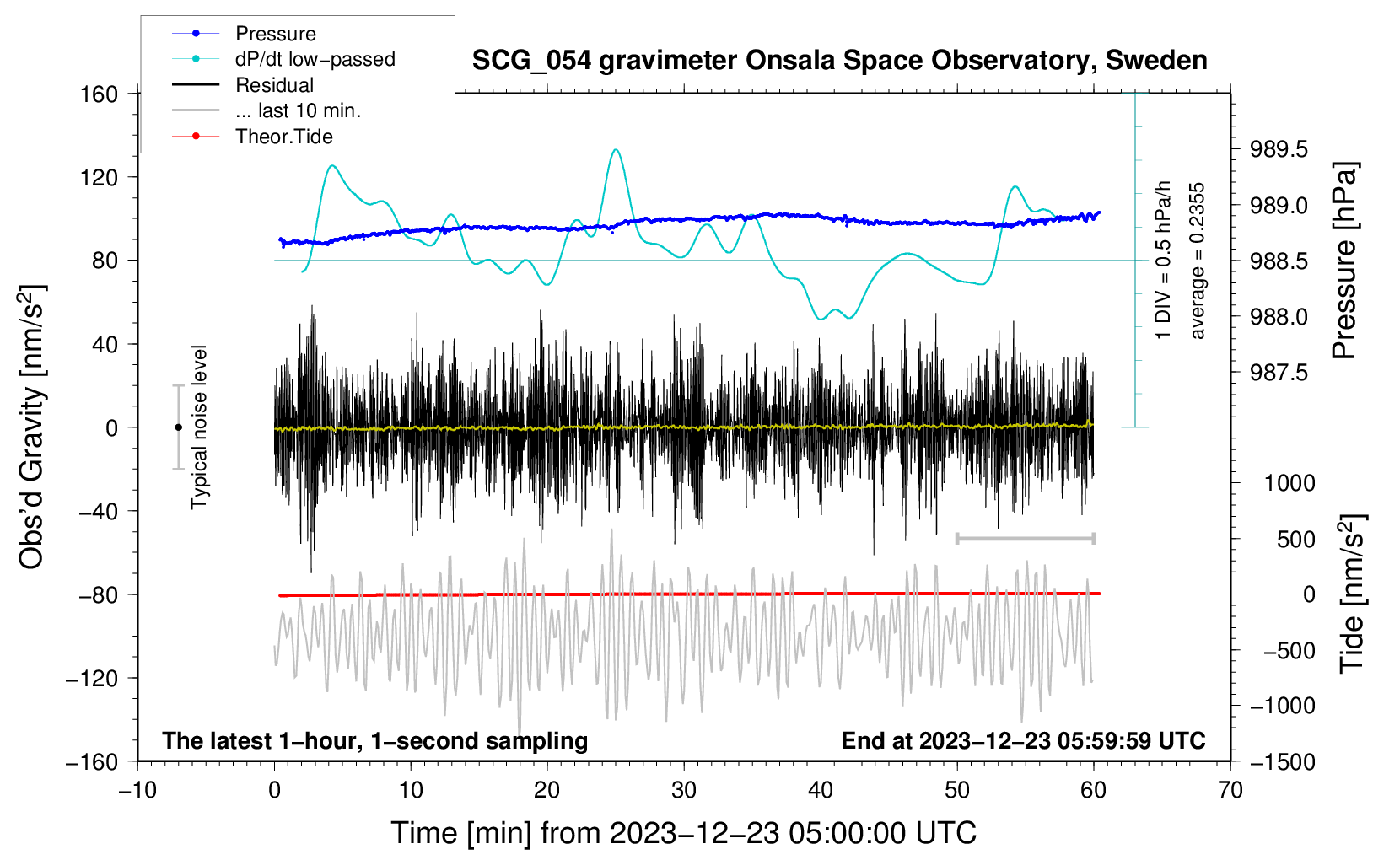 Pressure
dP/dt low−passed
Residual
... last 10 min.
Theor.Tide

SCG_054 gravimeter Onsala Space Observatory, Sweden

160
120
80
40
0
−40
−80
−120
−160

Obs'd Gravity [nm/s$^2$]

Typical noise level

1 DIV = 0.5 hPa/h
average = 0.2355

989.5
989.0
988.5
988.0
987.5

Pressure [hPa]

1000
500
0
−500
−1000
−1500

Tide [nm/s$^2$]

The latest 1−hour, 1−second sampling
End at 2023−12−23 05:59:59 UTC

−10
0
10
20
30
40
50
60
70

Time [min] from 2023−12−23 05:00:00 UTC